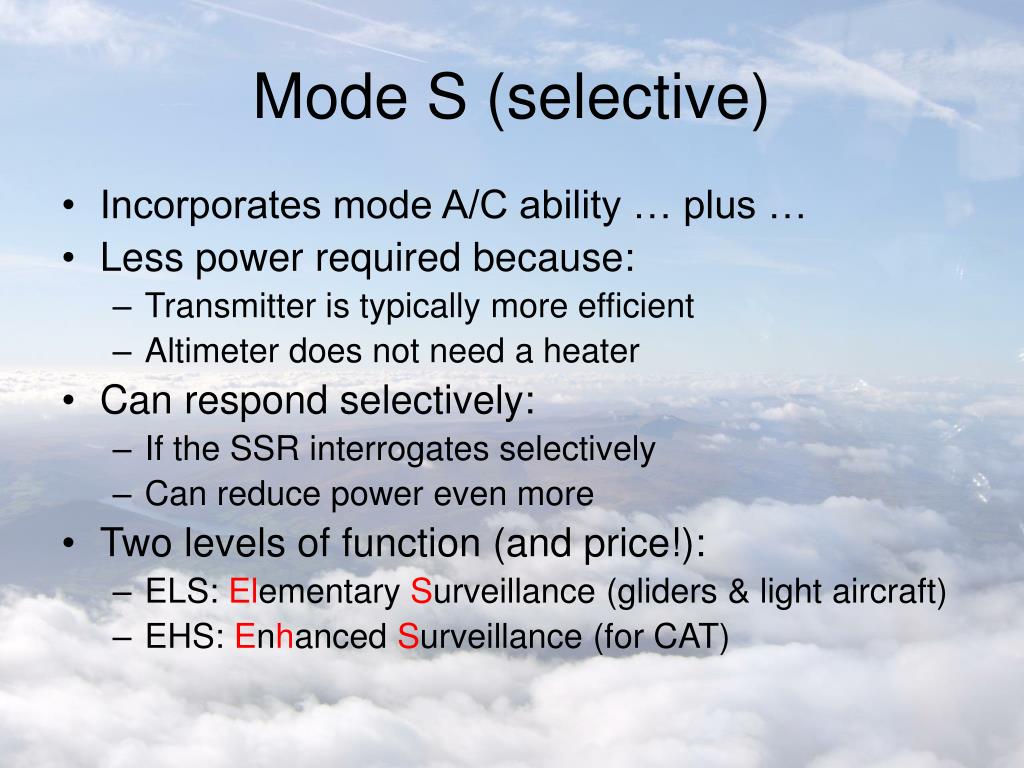 Mode S (selective)

• Incorporates mode A/C ability … plus …
• Less power required because:
– Transmitter is typically more efficient
– Altimeter does not need a heater
• Can respond selectively:
– If the SSR interrogates selectively
– Can reduce power even more
• Two levels of function (and price!):
– ELS: Elementary Surveillance (gliders & light aircraft)
– EHS: Enhanced Surveillance (for CAT)